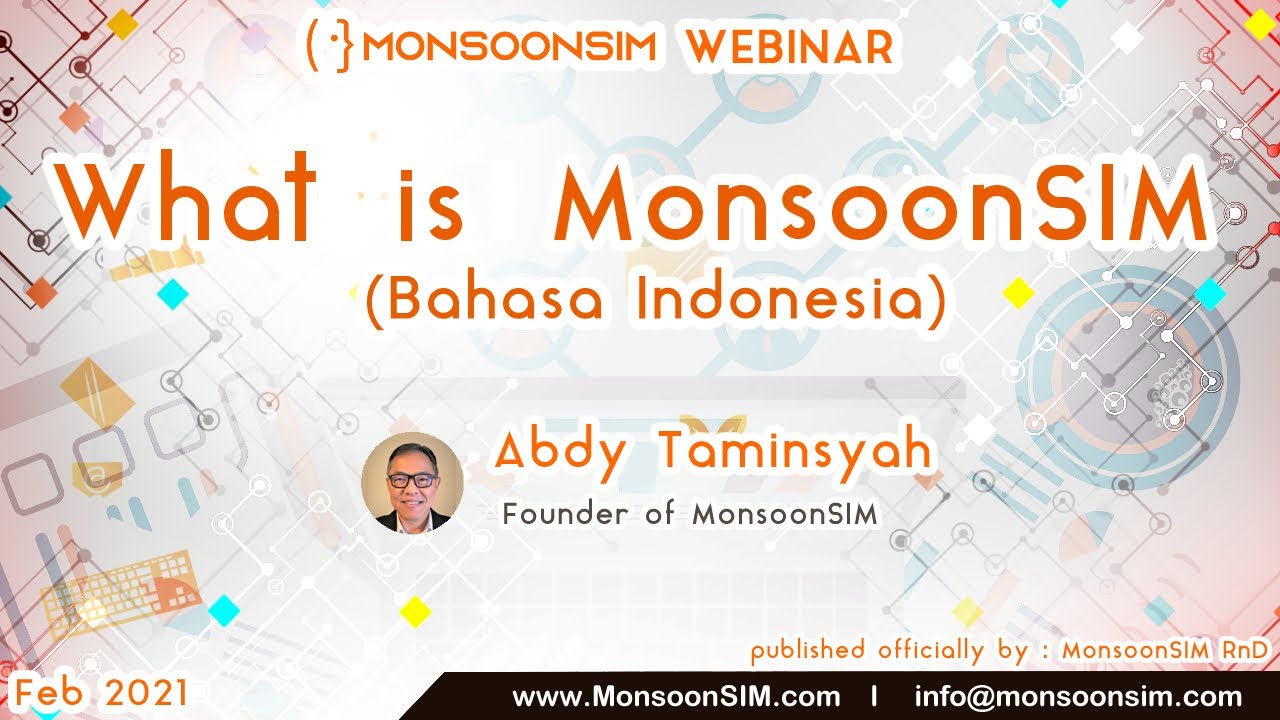 MONSOONSIM WEBINAR

What is MonsoonSIM
(Bahasa Indonesia)

Abdy Taminsyah
Founder of MonsoonSIM

published officially by : MonsoonSIM RnD

Feb 2021

www.MonsoonSIM.com | info@monsoonsim.com